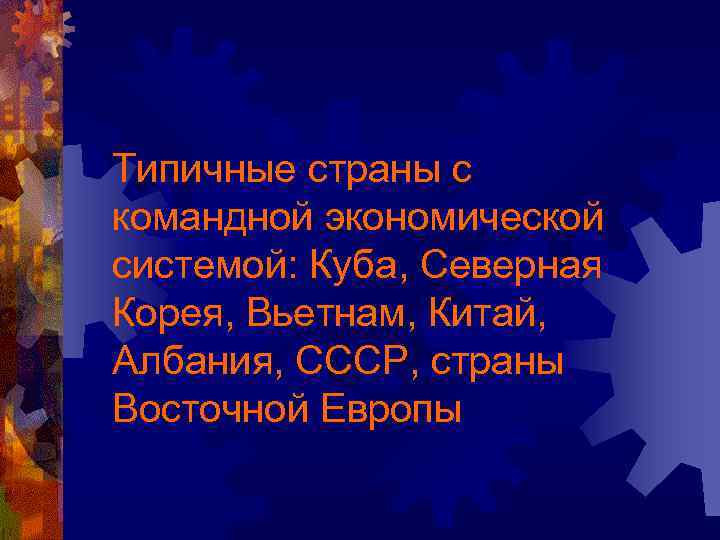 Типичные страны с командной экономической системой: Куба, Северная Корея, Вьетнам, Китай, Албания, СССР, страны Восточной Европы